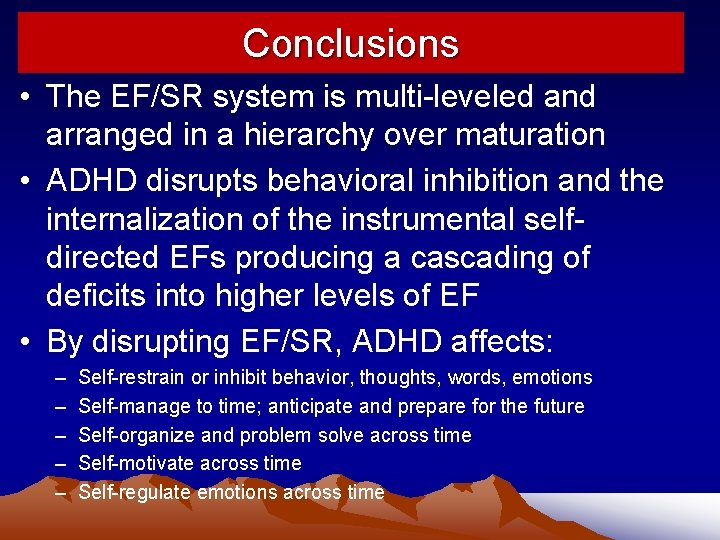 Conclusions

• The EF/SR system is multi-leveled and arranged in a hierarchy over maturation

• ADHD disrupts behavioral inhibition and the internalization of the instrumental self-directed EFs producing a cascading of deficits into higher levels of EF

• By disrupting EF/SR, ADHD affects:
– Self-restrain or inhibit behavior, thoughts, words, emotions
– Self-manage to time; anticipate and prepare for the future
– Self-organize and problem solve across time
– Self-motivate across time
– Self-regulate emotions across time